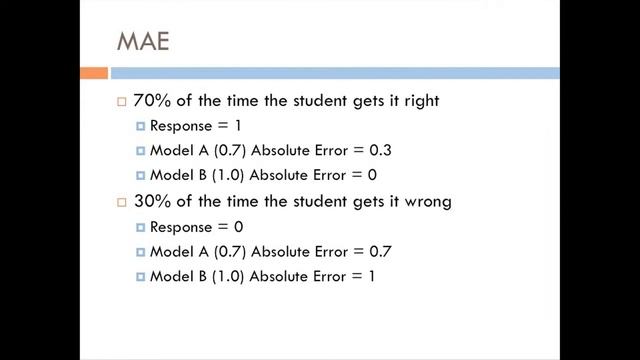 MAE

70% of the time the student gets it right

Response = 1

Model A (0.7) Absolute Error = 0.3

Model B (1.0) Absolute Error = 0

30% of the time the student gets it wrong

Response = 0

Model A (0.7) Absolute Error = 0.7

Model B (1.0) Absolute Error = 1